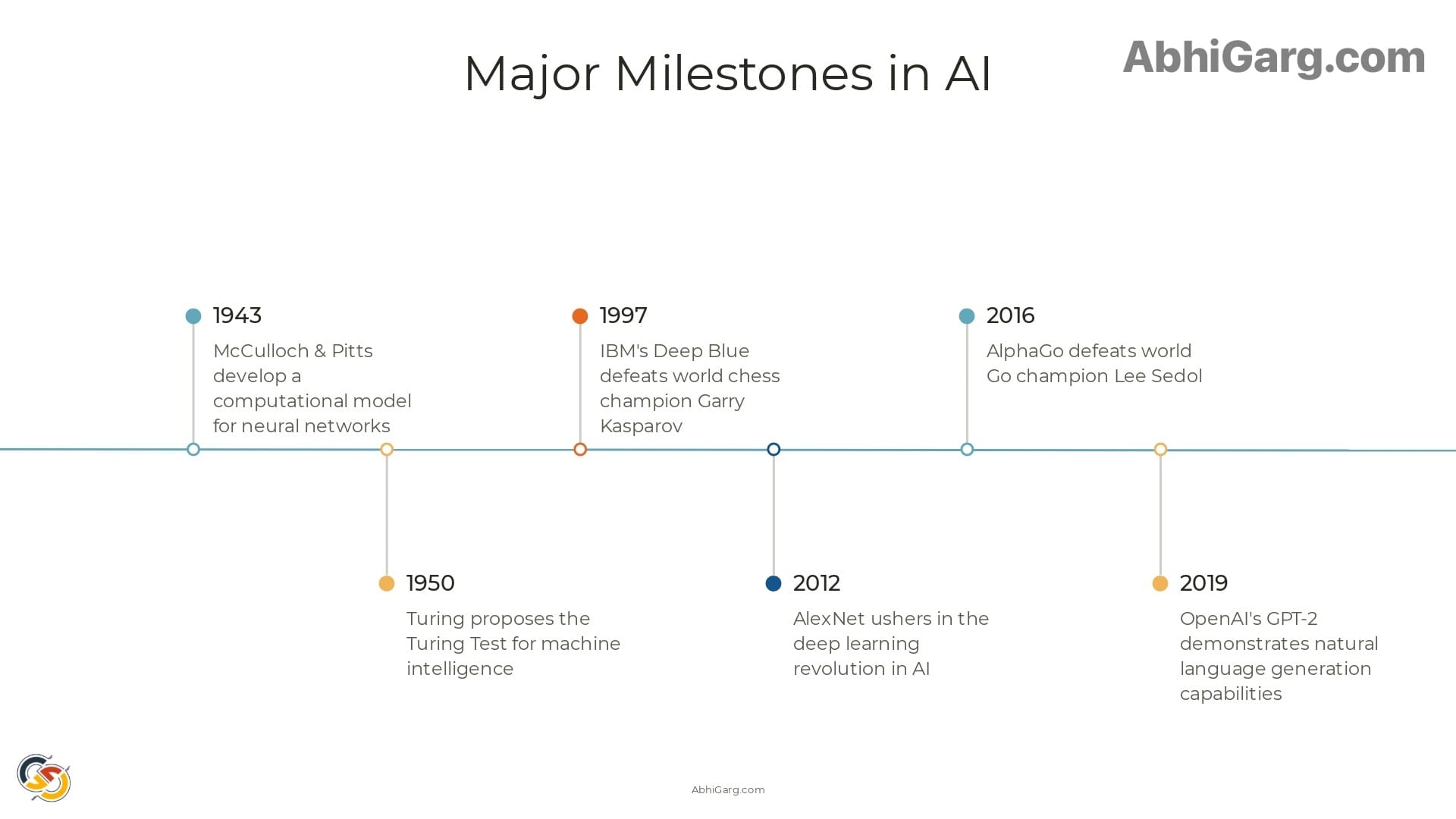 Major Milestones in AI

AbhiGarg.com

1943
McCulloch & Pitts develop a computational model for neural networks

1950
Turing proposes the Turing Test for machine intelligence

1997
IBM's Deep Blue defeats world chess champion Garry Kasparov

2012
AlexNet ushers in the deep learning revolution in AI

2016
AlphaGo defeats world Go champion Lee Sedol

2019
OpenAI's GPT-2 demonstrates natural language generation capabilities

AbhiGarg.com